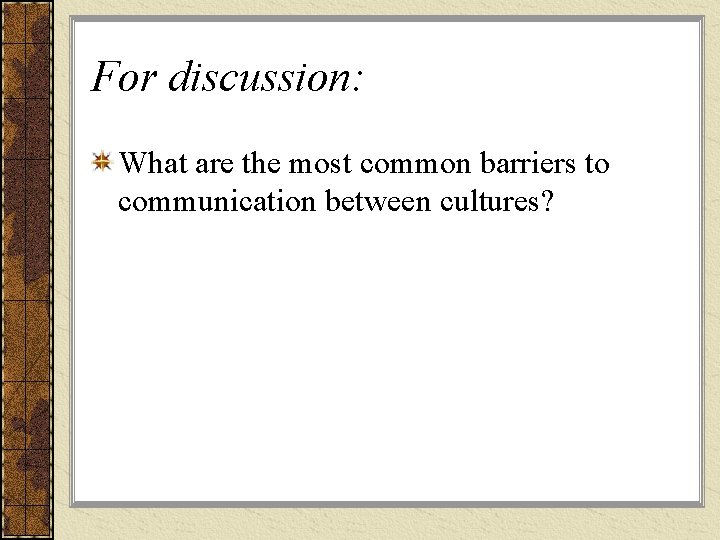 For discussion:

What are the most common barriers to communication between cultures?